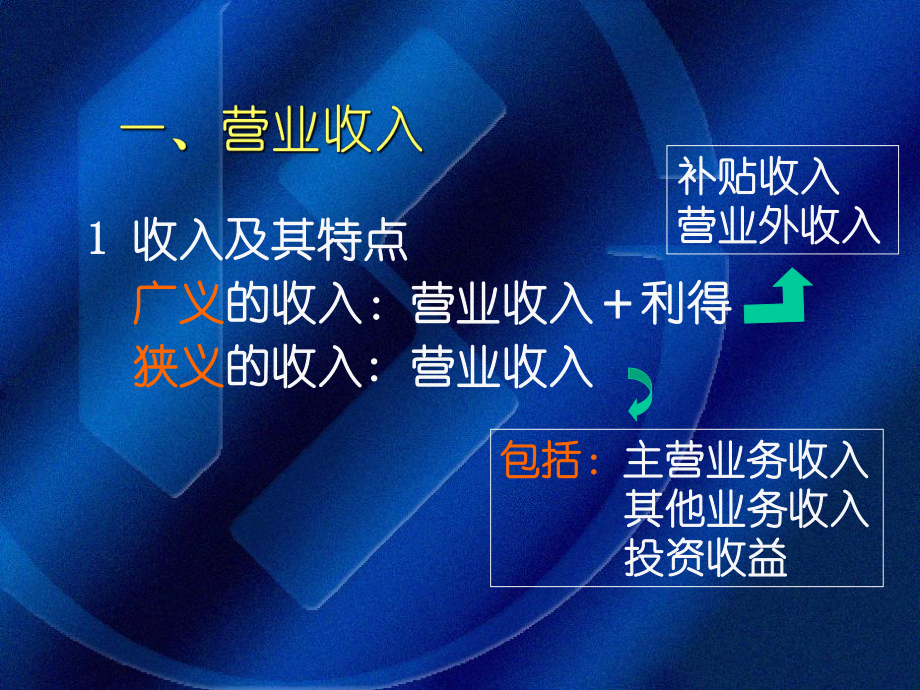 一、营业收入

补贴收入
营业外收入

1 收入及其特点
广义的收入：营业收入＋利得
狭义的收入：营业收入

包括：主营业务收入
其他业务收入
投资收益